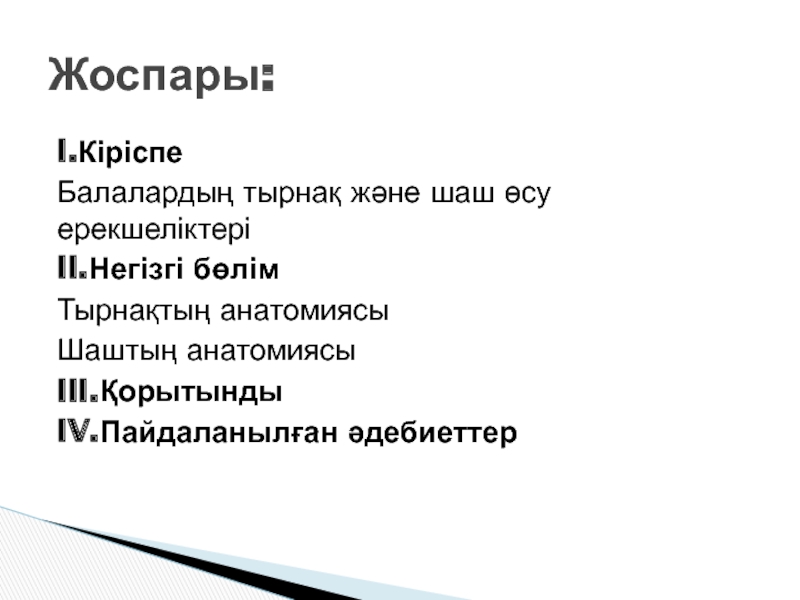 Жоспары:

I.Кіріспе

Балалардың тырнақ және шаш өсу ерекшеліктері

II.Негізгі бөлім

Тырнақтың анатомиясы

Шаштың анатомиясы

III.Қорытынды

IV.Пайдаланылған әдебиеттер